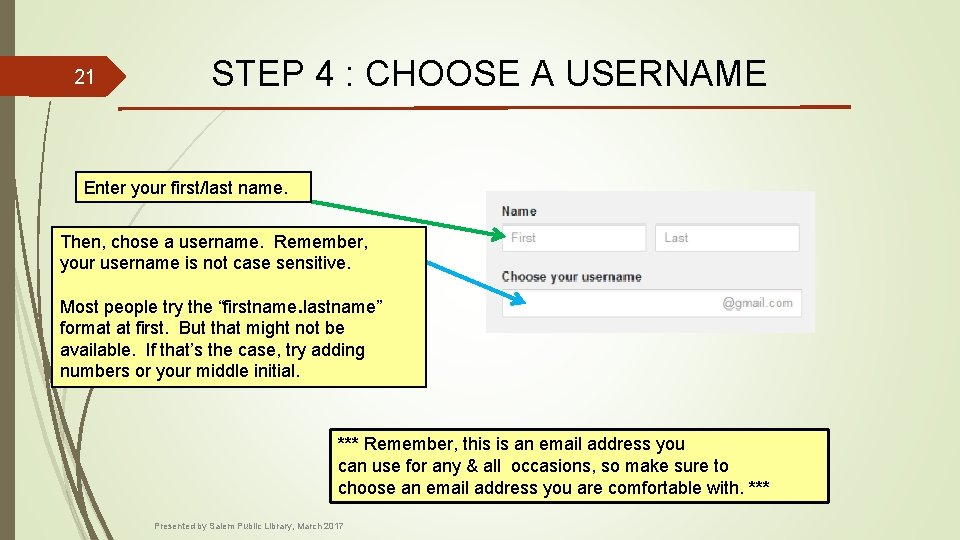 21

STEP 4 : CHOOSE A USERNAME

Enter your first/last name.

Then, chose a username. Remember, your username is not case sensitive.

Most people try the “firstname.lastname” format at first. But that might not be available. If that’s the case, try adding numbers or your middle initial.

Name

First

Last

Choose your username

@gmail.com

*** Remember, this is an email address you can use for any & all occasions, so make sure to choose an email address you are comfortable with. ***

Presented by Salem Public Library, March 2017